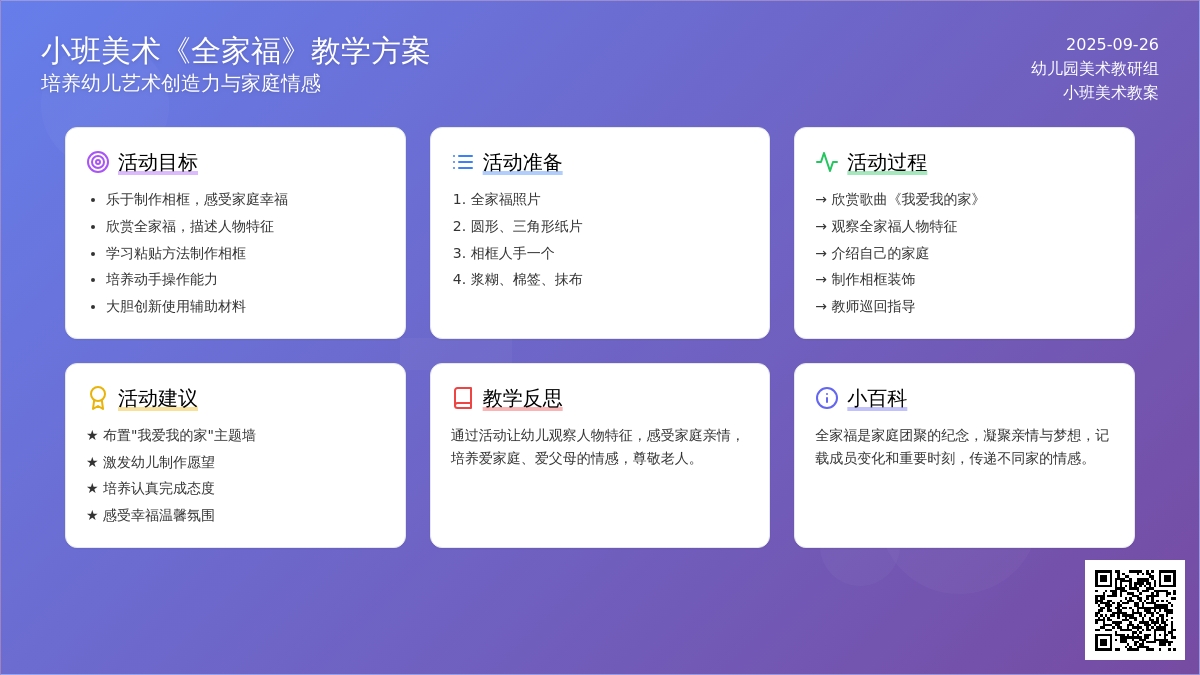 小班美术《全家福》教学方案
培养幼儿艺术创造力与家庭情感

2025-09-26
幼儿园美术教研组
小班美术教案

活动目标
- 乐于制作相框，感受家庭幸福
- 欣赏全家福，描述人物特征
- 学习粘贴方法制作相框
- 培养动手操作能力
- 大胆创新使用辅助材料

活动准备
1. 全家福照片
2. 圆形、三角形纸片
3. 相框人手一个
4. 浆糊、棉签、抹布

活动过程
→ 欣赏歌曲《我爱我的家》
→ 观察全家福人物特征
→ 介绍自己的家庭
→ 制作相框装饰
→ 教师巡回指导

活动建议
★ 布置"我爱我的家"主题墙
★ 激发幼儿制作愿望
★ 培养认真完成态度
★ 感受幸福温馨氛围

教学反思
通过活动让幼儿观察人物特征，感受家庭亲情，培养爱家庭、爱父母的情感，尊敬老人。

小百科
全家福是家庭团聚的纪念，凝聚亲情与梦想，记载成员变化和重要时刻，传递不同家的情感。